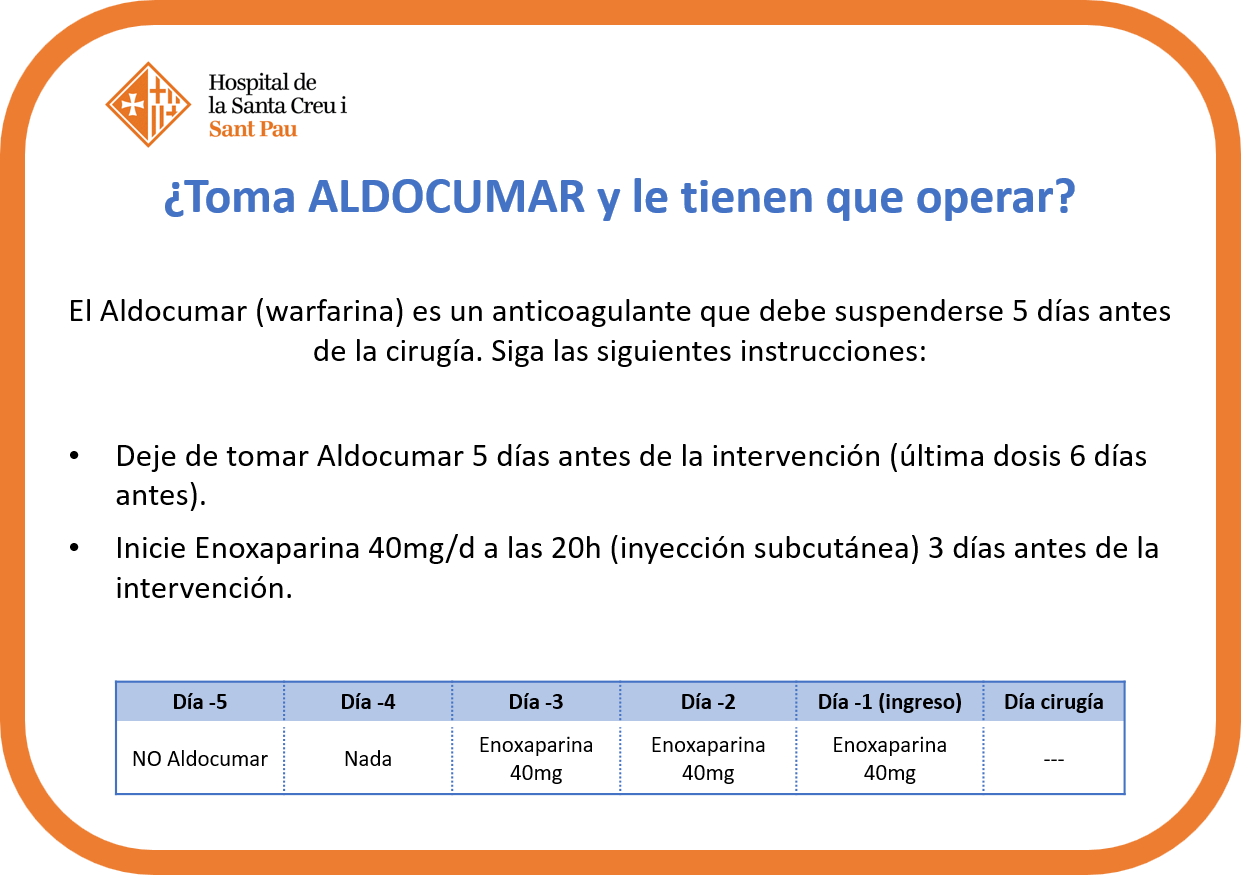 Hospital de
la Santa Creu i
Sant Pau

¿Toma ALDOCUMAR y le tienen que operar?

El Aldocumar (warfarina) es un anticoagulante que debe suspenderse 5 días antes de la cirugía. Siga las siguientes instrucciones:

• Deje de tomar Aldocumar 5 días antes de la intervención (última dosis 6 días antes).
• Inicie Enoxaparina 40mg/d a las 20h (inyección subcutánea) 3 días antes de la intervención.

| Día -5 | Día -4 | Día -3 | Día -2 | Día -1 (ingreso) | Día cirugía |
|---|---|---|---|---|---|
| NO Aldocumar | Nada | Enoxaparina 40mg | Enoxaparina 40mg | Enoxaparina 40mg | --- |